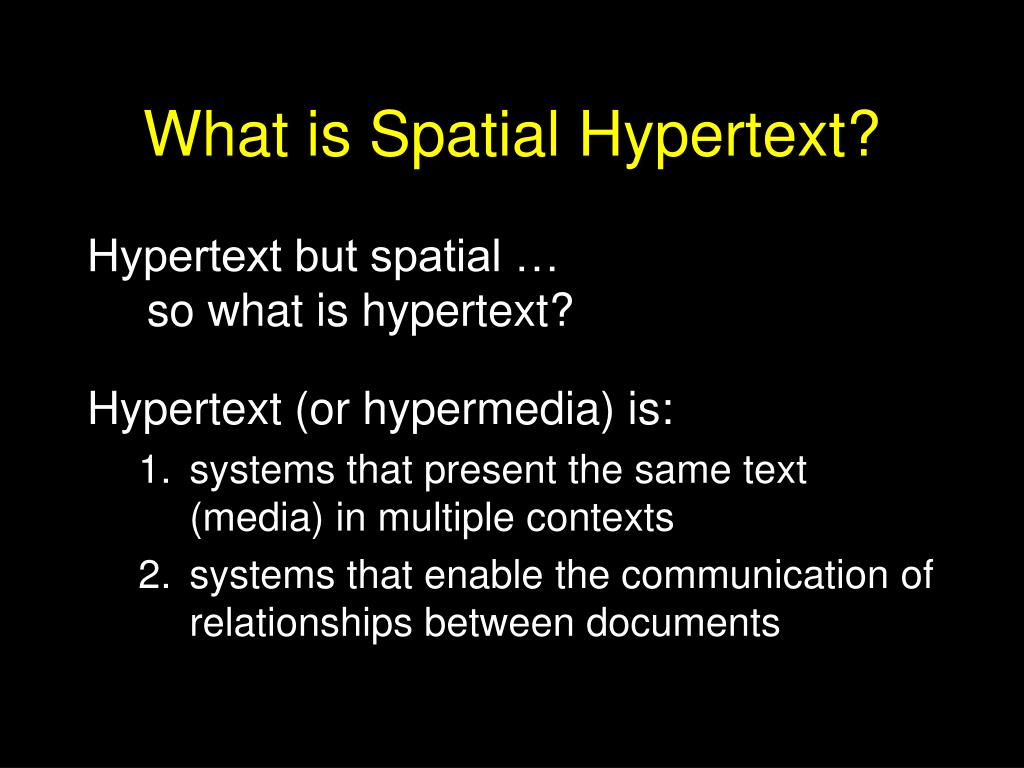 What is Spatial Hypertext?

Hypertext but spatial …
so what is hypertext?

Hypertext (or hypermedia) is:
1. systems that present the same text (media) in multiple contexts
2. systems that enable the communication of relationships between documents